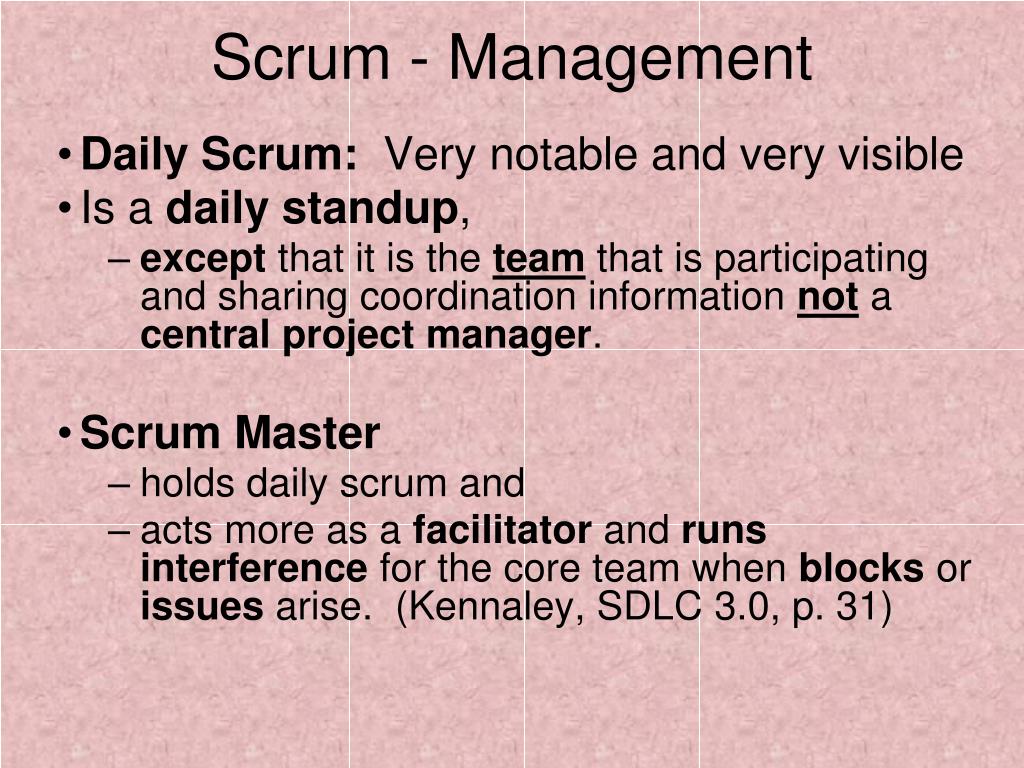 Scrum - Management

• Daily Scrum: Very notable and very visible
• Is a daily standup,
– except that it is the team that is participating and sharing coordination information not a central project manager.

• Scrum Master
– holds daily scrum and
– acts more as a facilitator and runs interference for the core team when blocks or issues arise. (Kennaley, SDLC 3.0, p. 31)